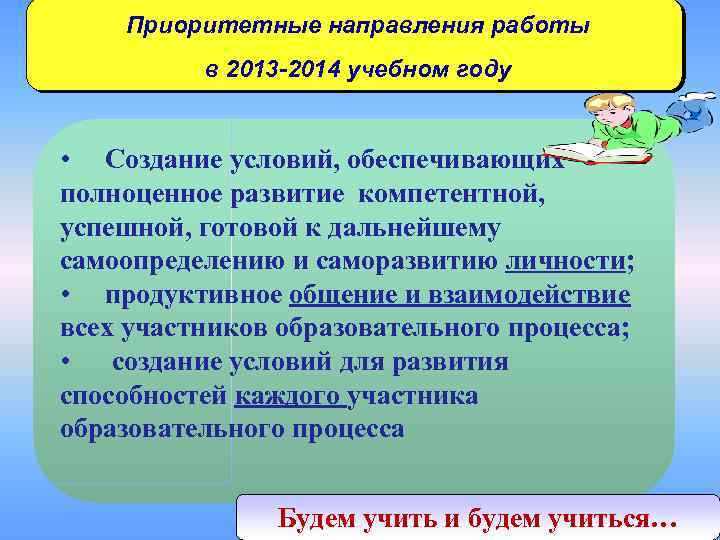 Приоритетные направления работы

в 2013-2014 учебном году

• Создание условий, обеспечивающих полноценное развитие компетентной, успешной, готовой к дальнейшему самоопределению и саморазвитию личности;
• продуктивное общение и взаимодействие всех участников образовательного процесса;
• создание условий для развития способностей каждого участника образовательного процесса

Будем учить и будем учиться…